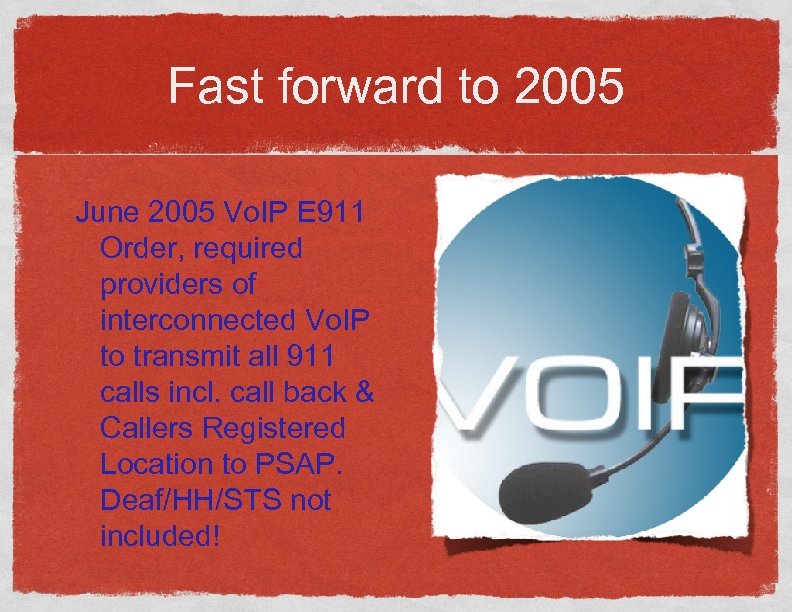 Fast forward to 2005

June 2005 VoIP E911 Order, required providers of interconnected VoIP to transmit all 911 calls incl. call back & Callers Registered Location to PSAP. Deaf/HH/STS not included!

VOIP